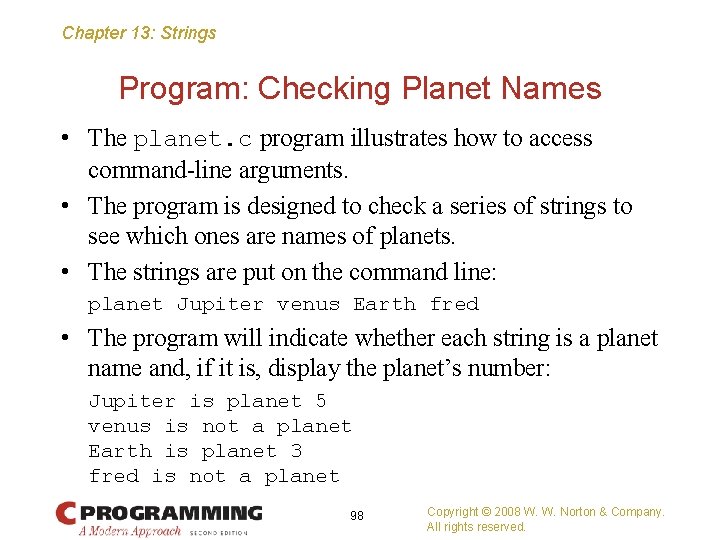 Chapter 13: Strings

Program: Checking Planet Names

• The planet.c program illustrates how to access command-line arguments.

• The program is designed to check a series of strings to see which ones are names of planets.

• The strings are put on the command line:
planet Jupiter venus Earth fred

• The program will indicate whether each string is a planet name and, if it is, display the planet's number:
Jupiter is planet 5
venus is not a planet
Earth is planet 3
fred is not a planet

C PROGRAMMING
A Modern Approach SECOND EDITION

98

Copyright © 2008 W. W. Norton & Company.
All rights reserved.